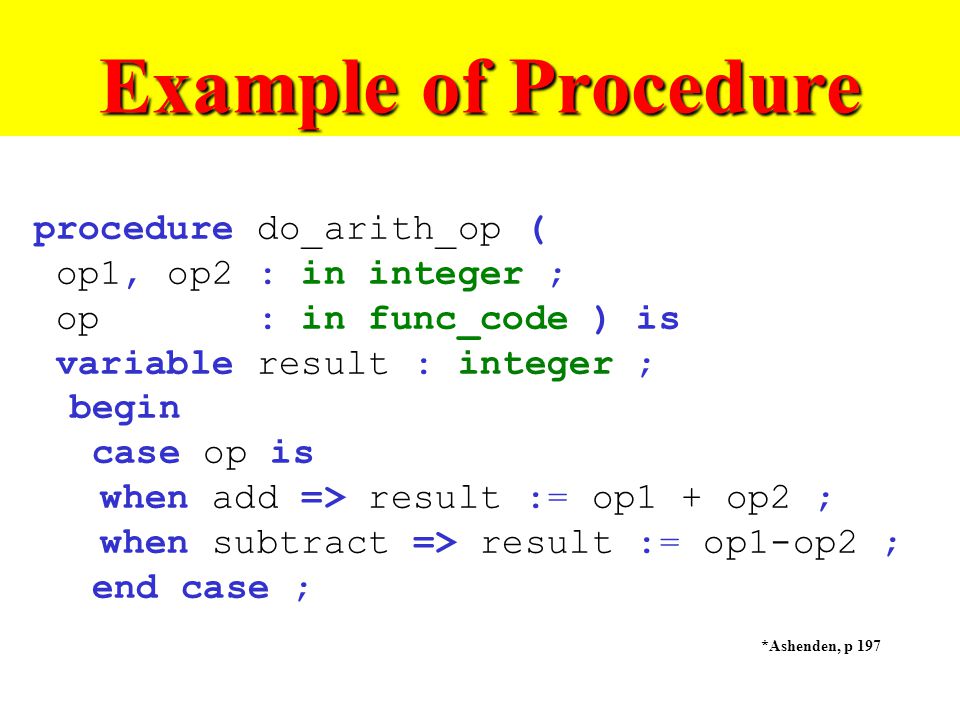 Example of Procedure

procedure do_arith_op (
op1, op2 : in integer ;
op : in func_code ) is
variable result : integer ;
begin
case op is
when add => result := op1 + op2 ;
when subtract => result := op1-op2 ;
end case ;

*Ashenden, p 197